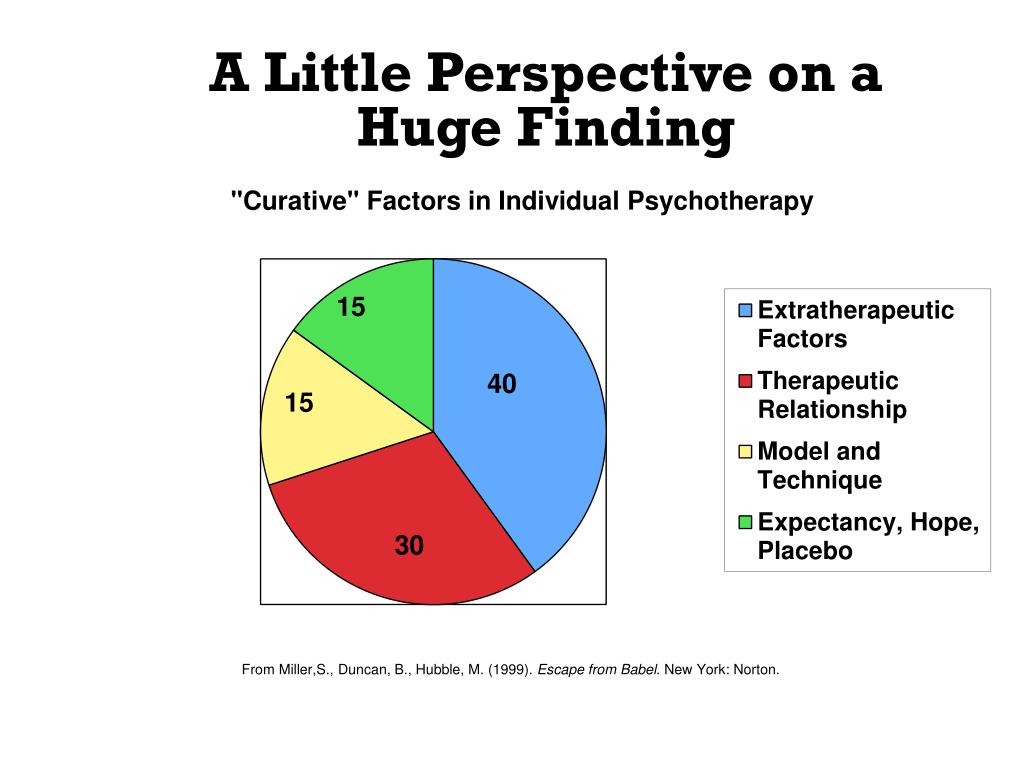 A Little Perspective on a Huge Finding

"Curative" Factors in Individual Psychotherapy

15

40

15

30

Extratherapeutic Factors
Therapeutic Relationship
Model and Technique
Expectancy, Hope, Placebo

From Miller,S., Duncan, B., Hubble, M. (1999). Escape from Babel. New York: Norton.